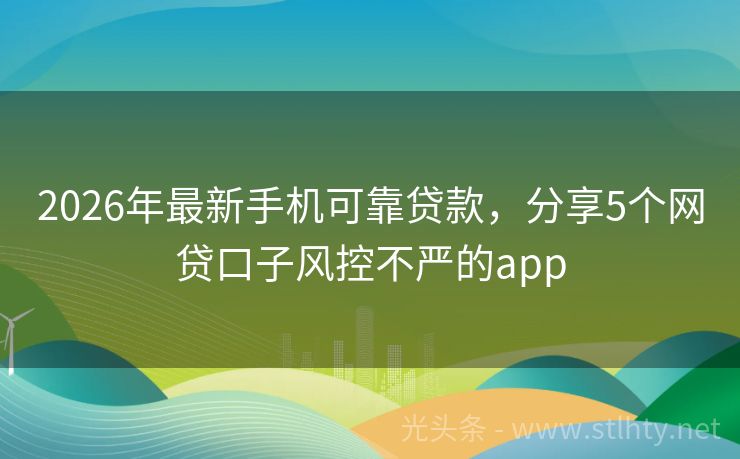 2026年最新手机可靠贷款，分享5个网贷口子风控不严的app

光头条 - www.stlhty.net